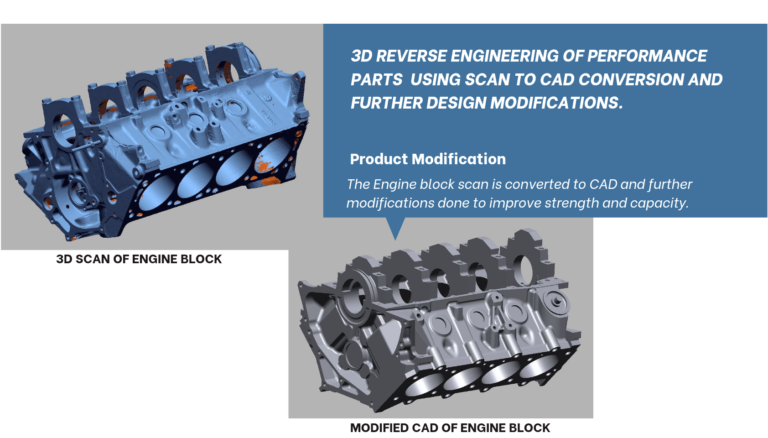 3D REVERSE ENGINEERING OF PERFORMANCE PARTS USING SCAN TO CAD CONVERSION AND FURTHER DESIGN MODIFICATIONS.

Product Modification

The Engine block scan is converted to CAD and further modifications done to improve strength and capacity.

3D SCAN OF ENGINE BLOCK

MODIFIED CAD OF ENGINE BLOCK